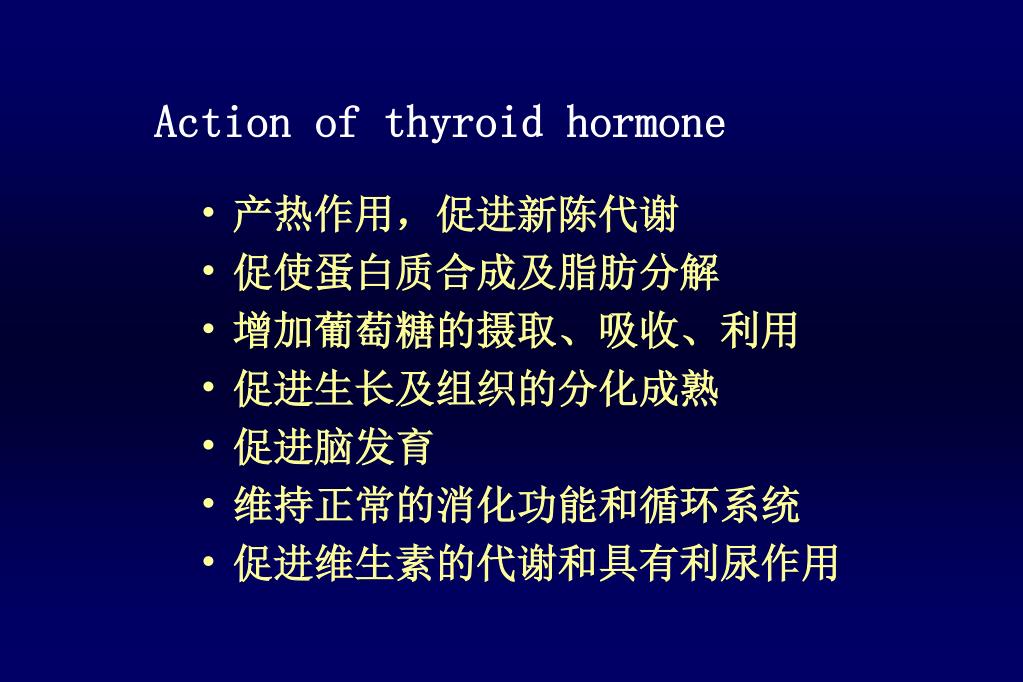 Action of thyroid hormone

• 产热作用，促进新陈代谢
• 促使蛋白质合成及脂肪分解
• 增加葡萄糖的摄取、吸收、利用
• 促进生长及组织的分化成熟
• 促进脑发育
• 维持正常的消化功能和循环系统
• 促进维生素的代谢和具有利尿作用